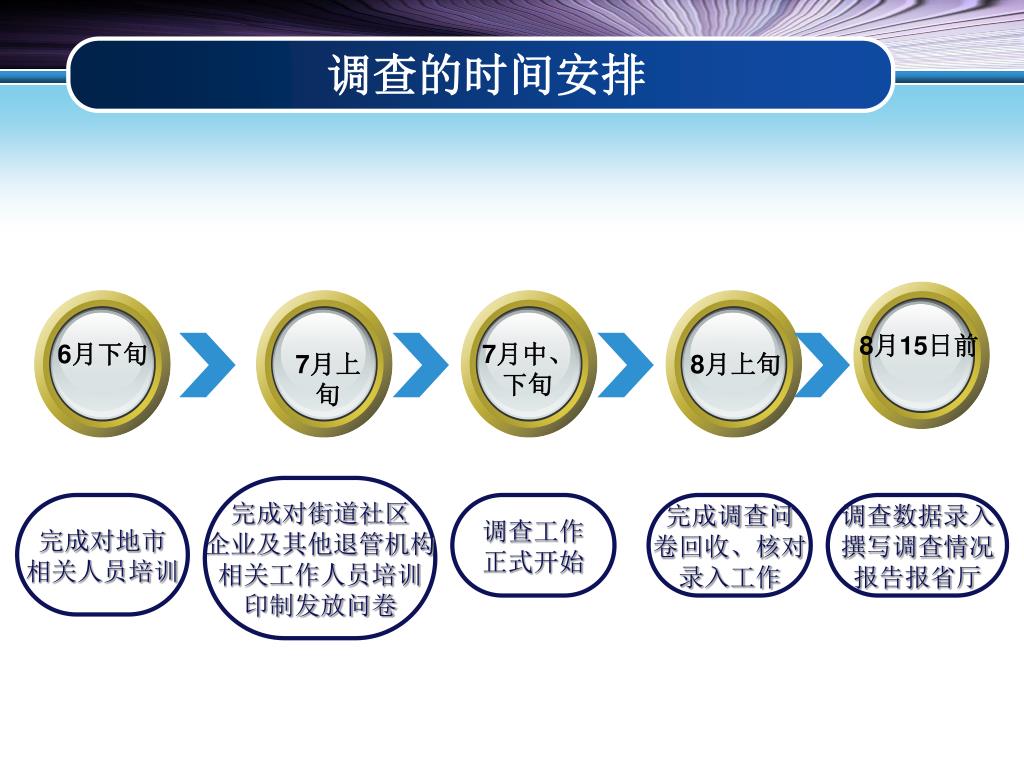 调查的时间安排

6月下旬

7月上旬

7月中、下旬

8月上旬

8月15日前

完成对地市相关人员培训

完成对街道社区企业及其他退管机构相关工作人员培训印制发放问卷

调查工作正式开始

完成调查问卷回收、核对录入工作

调查数据录入撰写调查情况报告报省厅